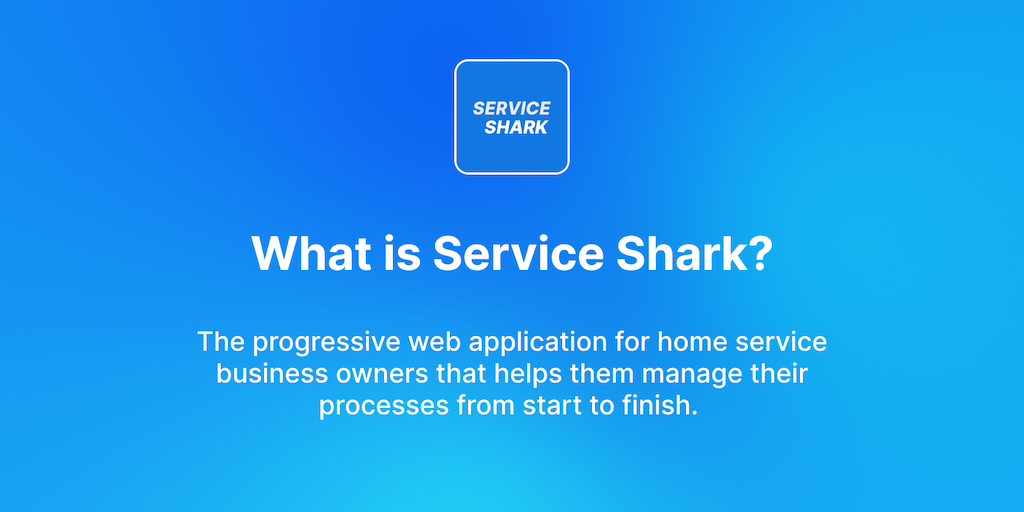 SERVICE SHARK

What is Service Shark?

The progressive web application for home service business owners that helps them manage their processes from start to finish.